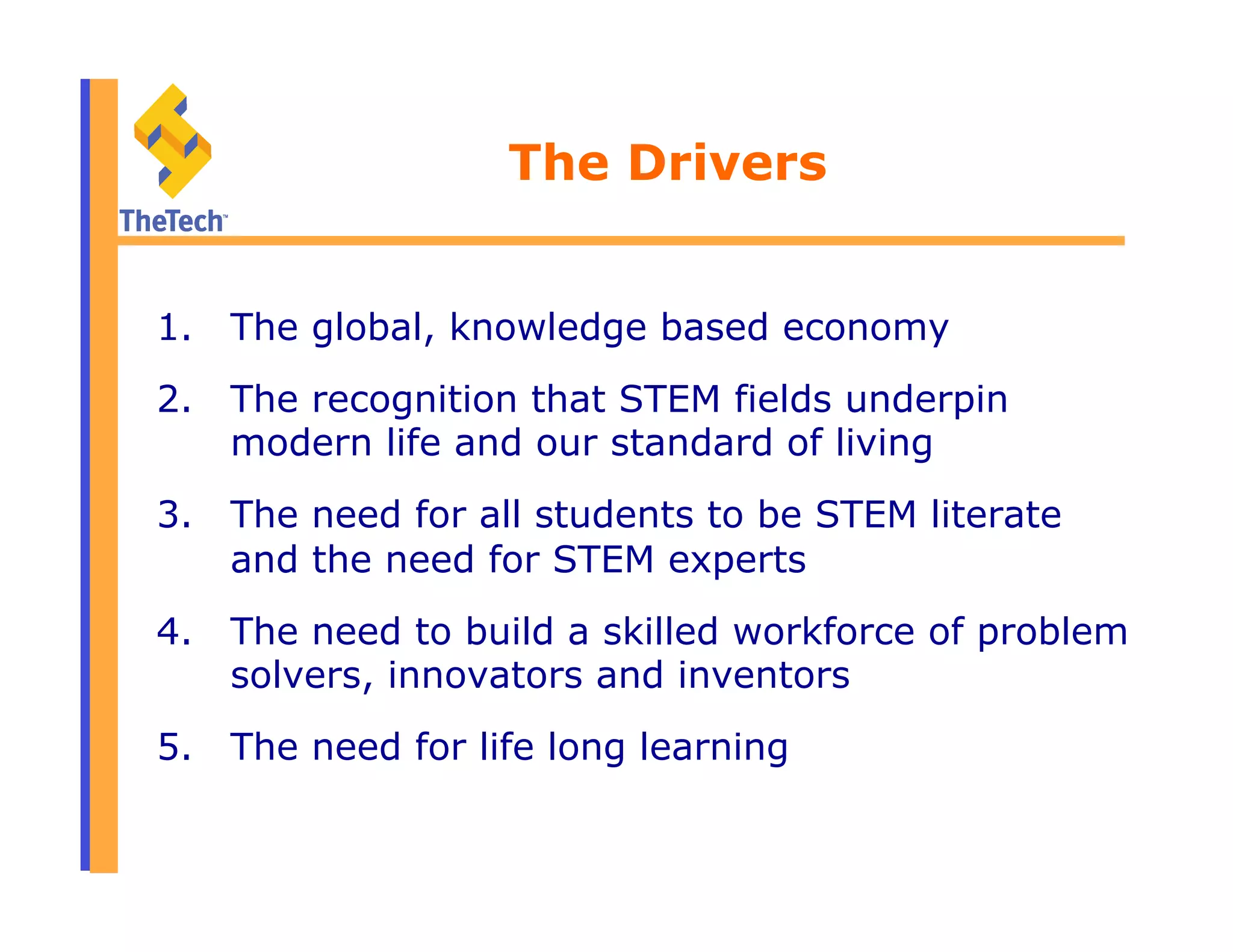 TheTech™

The Drivers

1. The global, knowledge based economy
2. The recognition that STEM fields underpin modern life and our standard of living
3. The need for all students to be STEM literate and the need for STEM experts
4. The need to build a skilled workforce of problem solvers, innovators and inventors
5. The need for life long learning